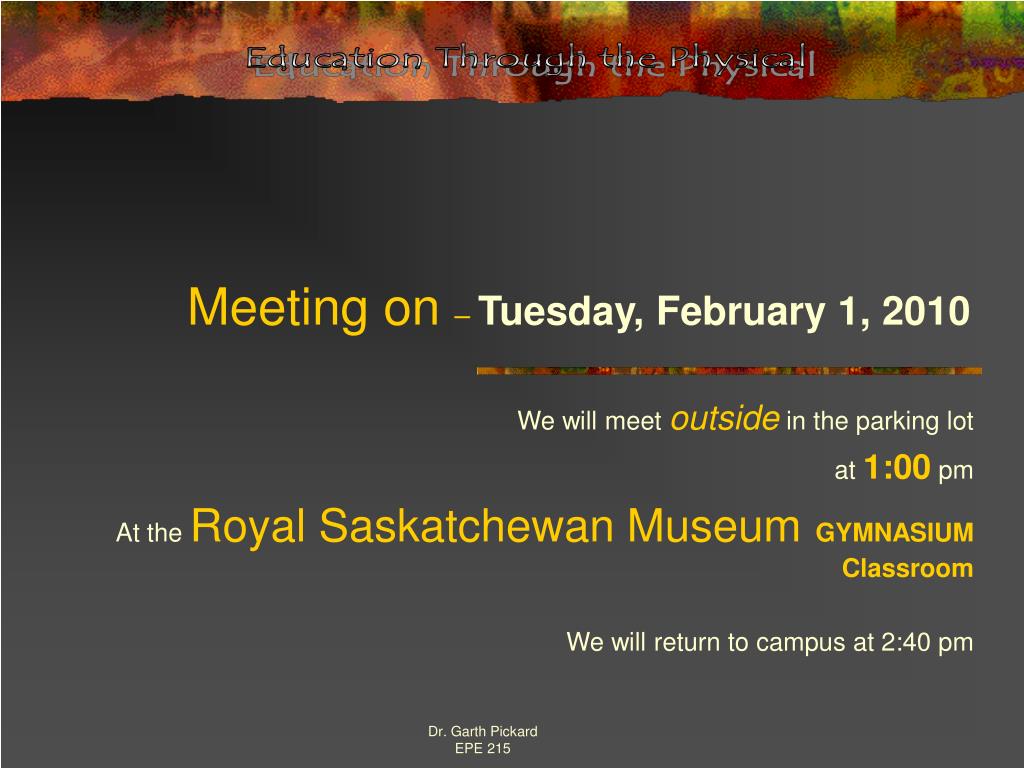 Education Through the Physical

Meeting on – Tuesday, February 1, 2010

We will meet outside in the parking lot at 1:00 pm

At the Royal Saskatchewan Museum GYMNASIUM Classroom

We will return to campus at 2:40 pm

Dr. Garth Pickard
EPE 215